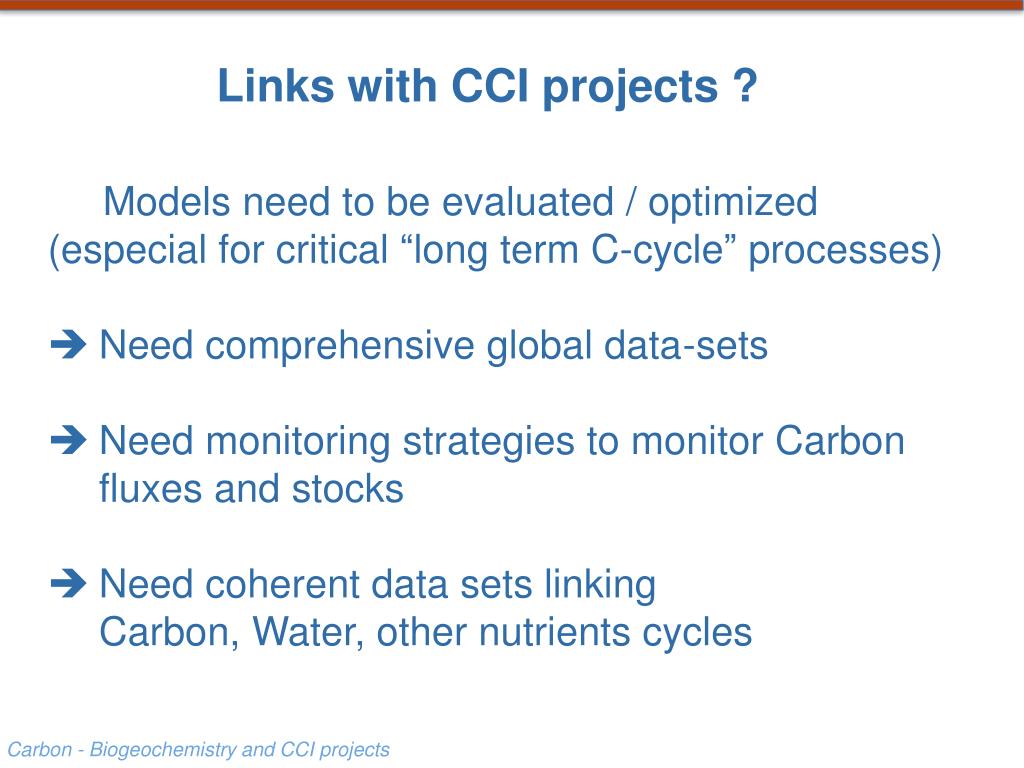 Links with CCI projects ?

Models need to be evaluated / optimized (especial for critical “long term C-cycle” processes)

➔ Need comprehensive global data-sets

➔ Need monitoring strategies to monitor Carbon fluxes and stocks

➔ Need coherent data sets linking Carbon, Water, other nutrients cycles

Carbon - Biogeochemistry and CCI projects